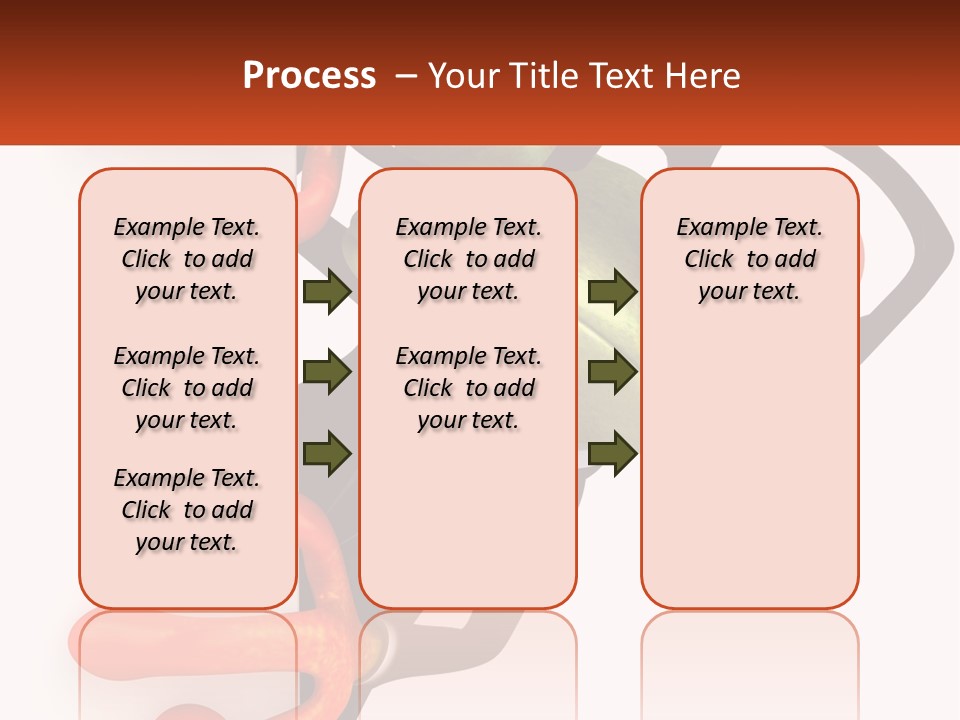 Process – Your Title Text Here

Example Text. Click to add your text.

Example Text. Click to add your text.

Example Text. Click to add your text.

Example Text. Click to add your text.

Example Text. Click to add your text.

Example Text. Click to add your text.